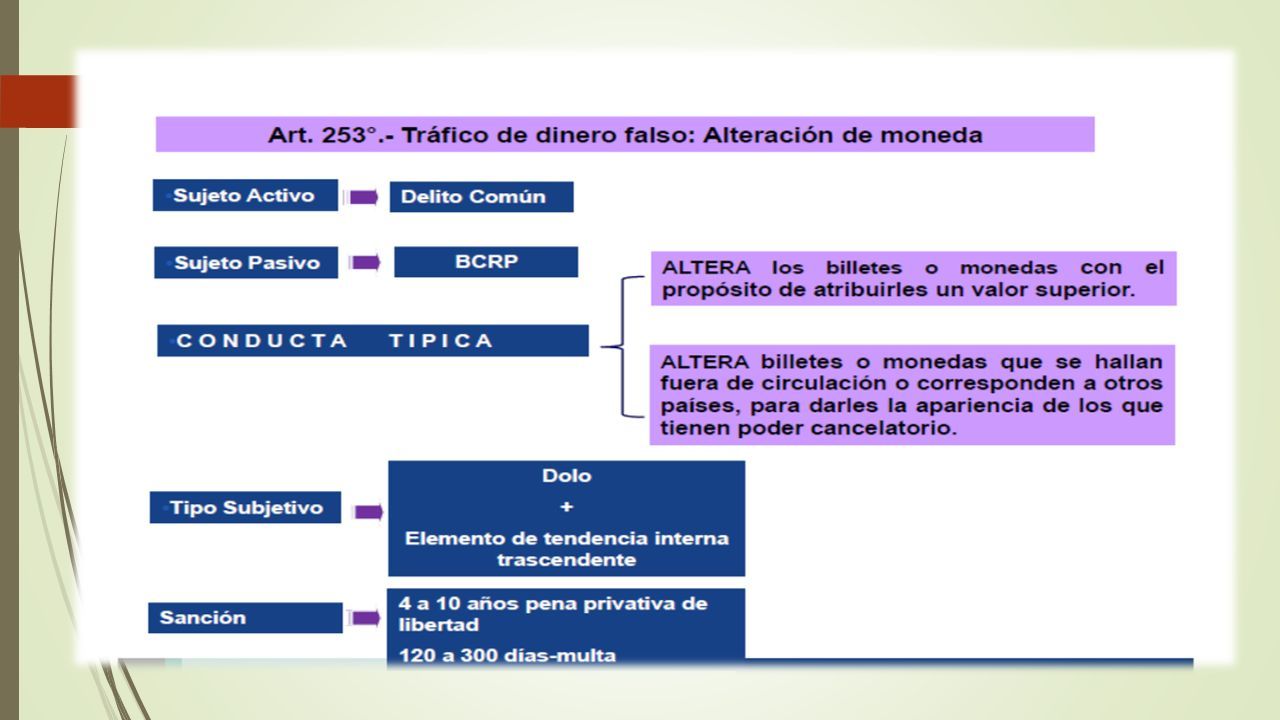 Art. 253°.- Tráfico de dinero falso: Alteración de moneda

Sujeto Activo

Delito Común

Sujeto Pasivo

BCRP

CONDUCTA TIPICA

ALTERA los billetes o monedas con el propósito de atribuirles un valor superior.

ALTERA billetes o monedas que se hallan fuera de circulación o corresponden a otros países, para darles la apariencia de los que tienen poder cancelatorio.

Tipo Subjetivo

Dolo
+
Elemento de tendencia interna trascendente

Sanción

4 a 10 años pena privativa de libertad
120 a 300 días-multa